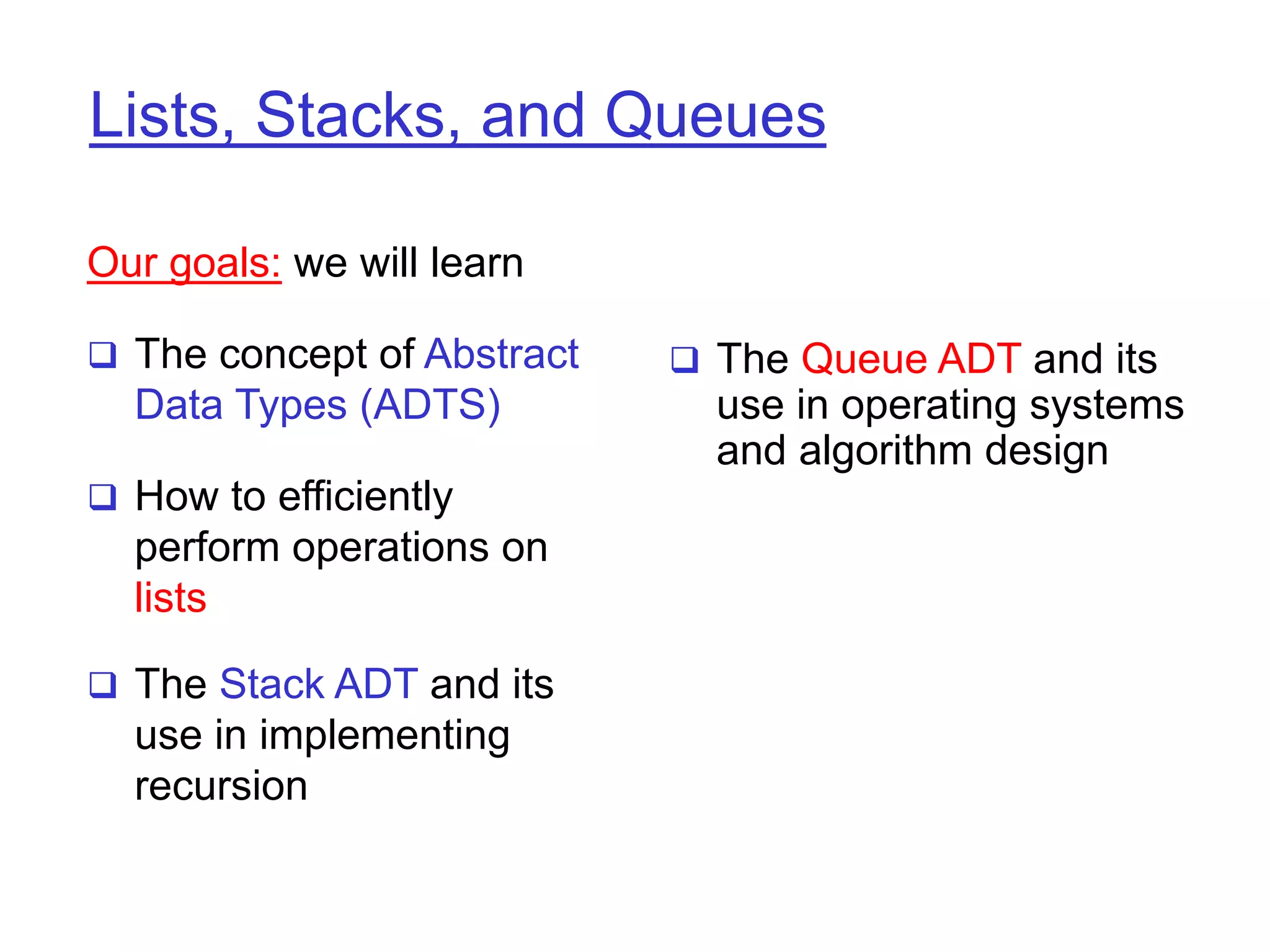 Lists, Stacks, and Queues

Our goals: we will learn

❑ The concept of Abstract Data Types (ADTS)

❑ How to efficiently perform operations on lists

❑ The Stack ADT and its use in implementing recursion

❑ The Queue ADT and its use in operating systems and algorithm design